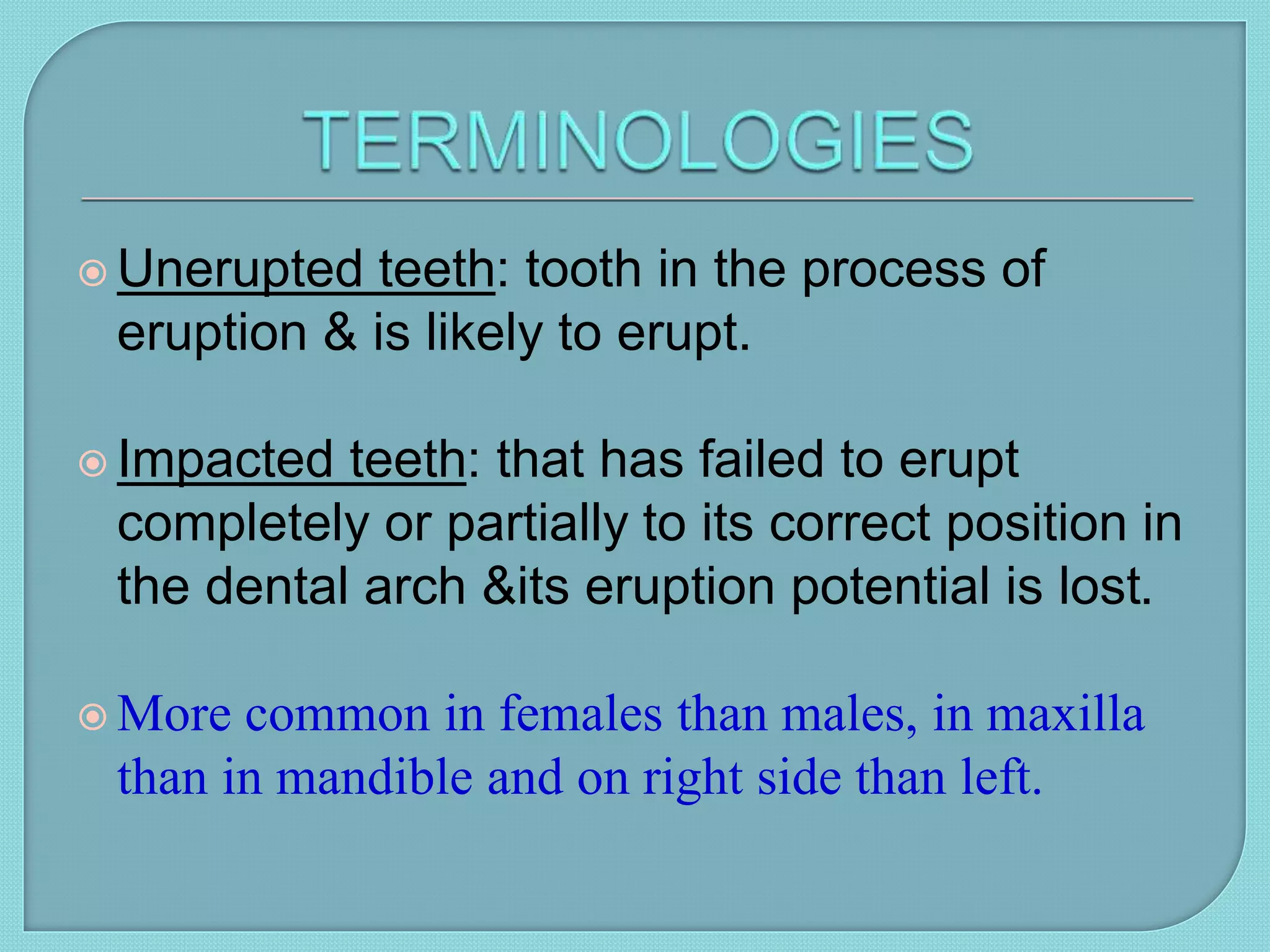 TERMINOLOGIES

Unerupted teeth: tooth in the process of eruption & is likely to erupt.

Impacted teeth: that has failed to erupt completely or partially to its correct position in the dental arch &its eruption potential is lost.

More common in females than males, in maxilla than in mandible and on right side than left.